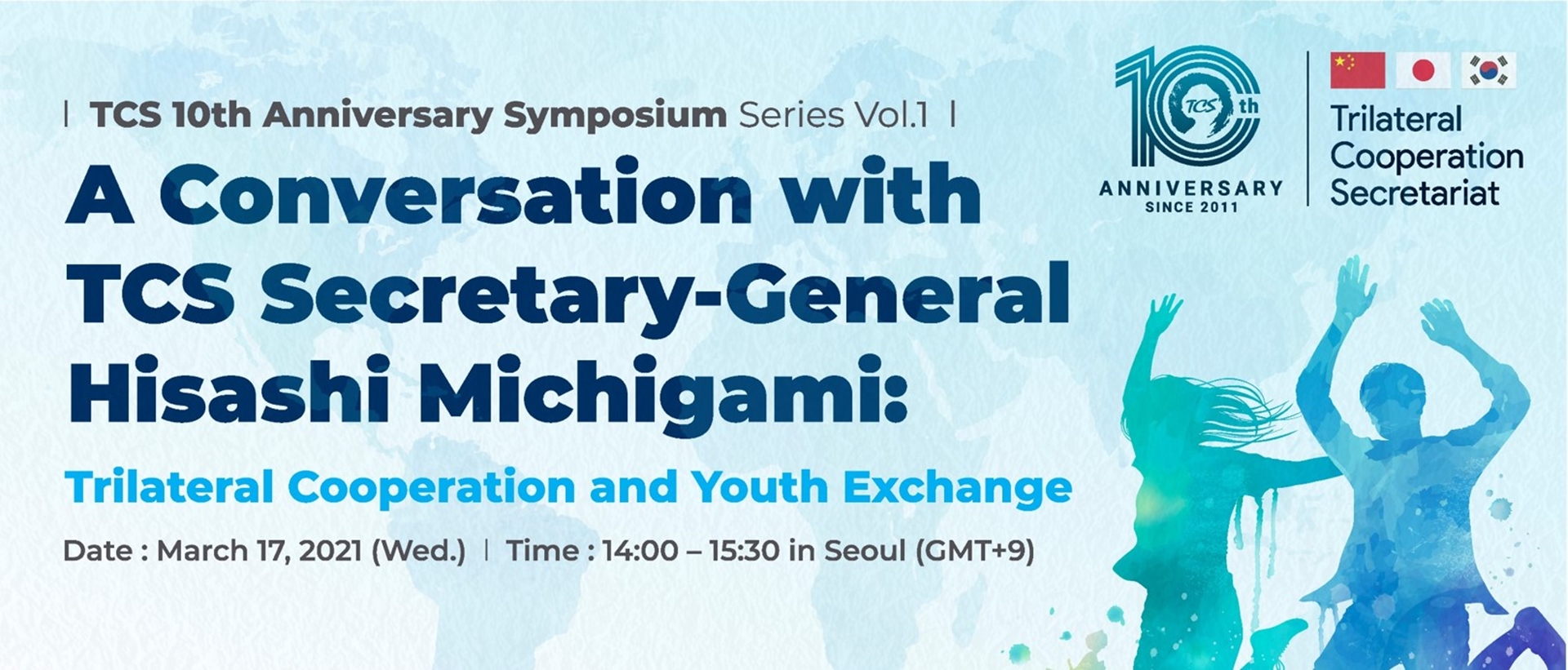 | TCS 10th Anniversary Symposium Series Vol.1 |

A Conversation with TCS Secretary-General Hisashi Michigami:

Trilateral Cooperation and Youth Exchange

Date : March 17, 2021 (Wed.) | Time : 14:00 – 15:30 in Seoul (GMT+9)

10th TCS ANNIVERSARY SINCE 2011

Trilateral Cooperation Secretariat